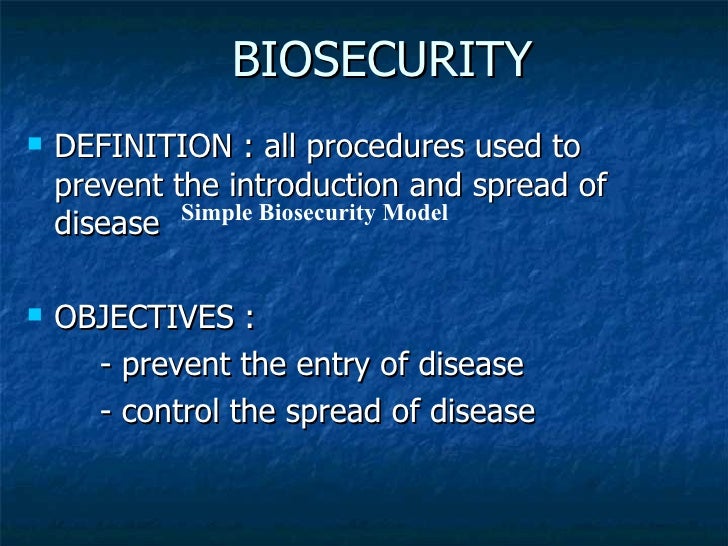 BIOSECURITY

DEFINITION : all procedures used to prevent the introduction and spread of disease

Simple Biosecurity Model

OBJECTIVES :
- prevent the entry of disease
- control the spread of disease